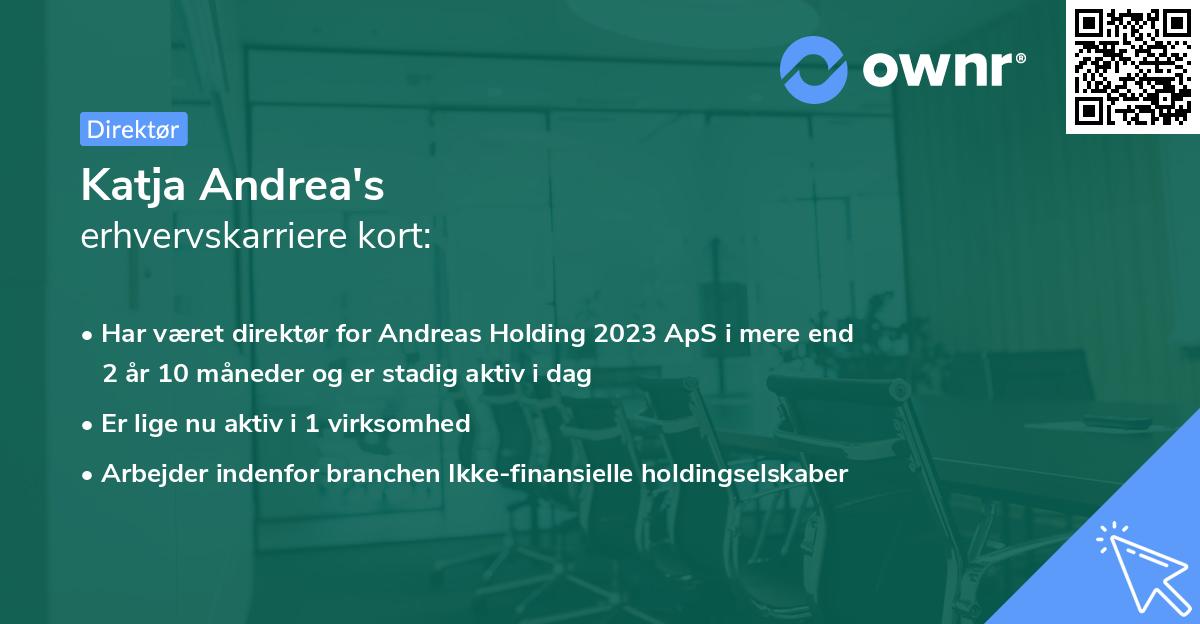 ownr®

Direktør

Katja Andrea's
erhvervskarriere kort:

• Har været direktør for Andreas Holding 2023 ApS i mere end 2 år 10 måneder og er stadig aktiv i dag

• Er lige nu aktiv i 1 virksomhed

• Arbejder indenfor branchen Ikke-finansielle holdingselskaber